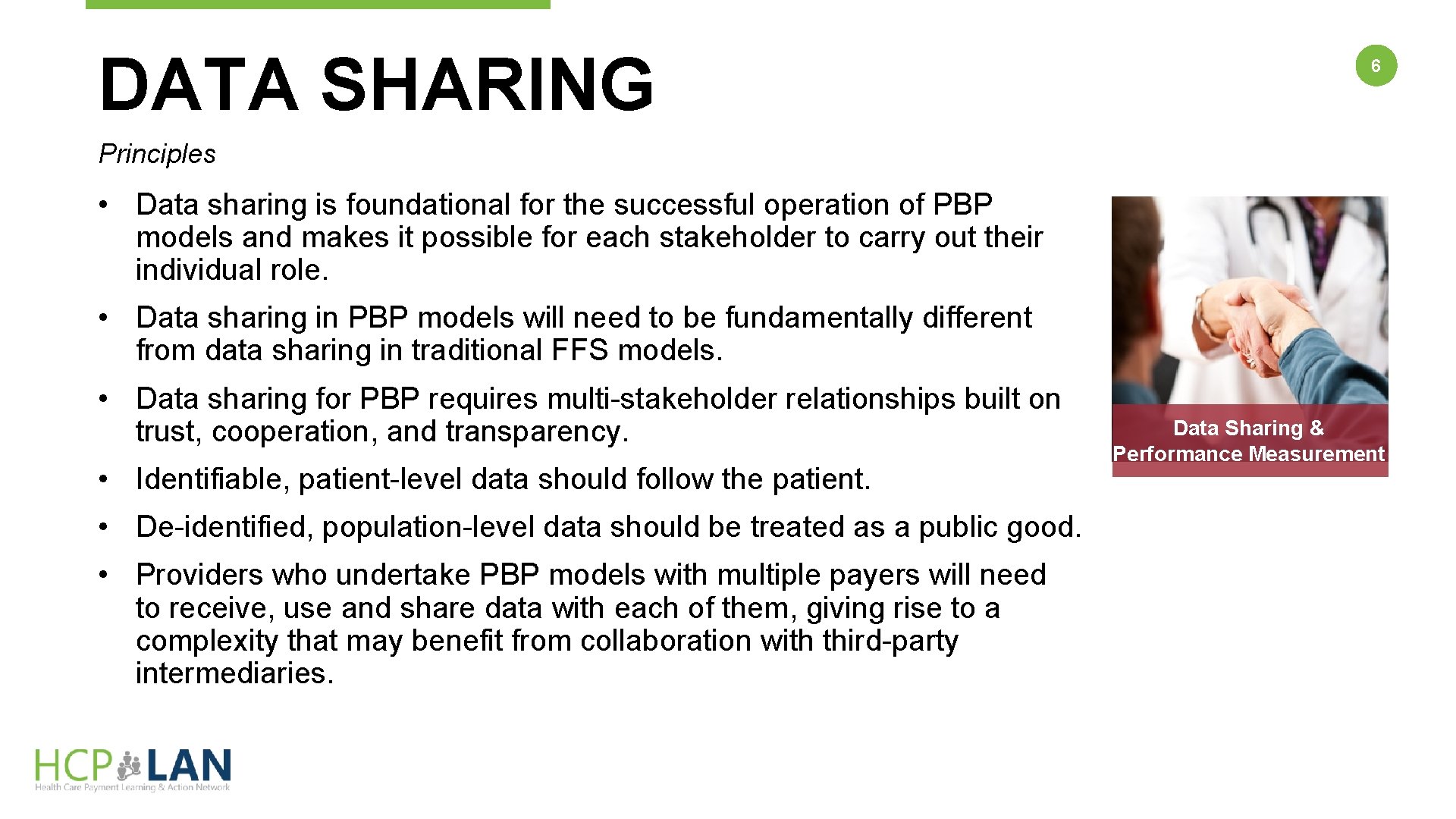 DATA SHARING

6

Principles

• Data sharing is foundational for the successful operation of PBP models and makes it possible for each stakeholder to carry out their individual role.

• Data sharing in PBP models will need to be fundamentally different from data sharing in traditional FFS models.

• Data sharing for PBP requires multi-stakeholder relationships built on trust, cooperation, and transparency.

• Identifiable, patient-level data should follow the patient.

• De-identified, population-level data should be treated as a public good.

• Providers who undertake PBP models with multiple payers will need to receive, use and share data with each of them, giving rise to a complexity that may benefit from collaboration with third-party intermediaries.

Data Sharing & Performance Measurement

HCP LAN
Health Care Payment Learning & Action Network